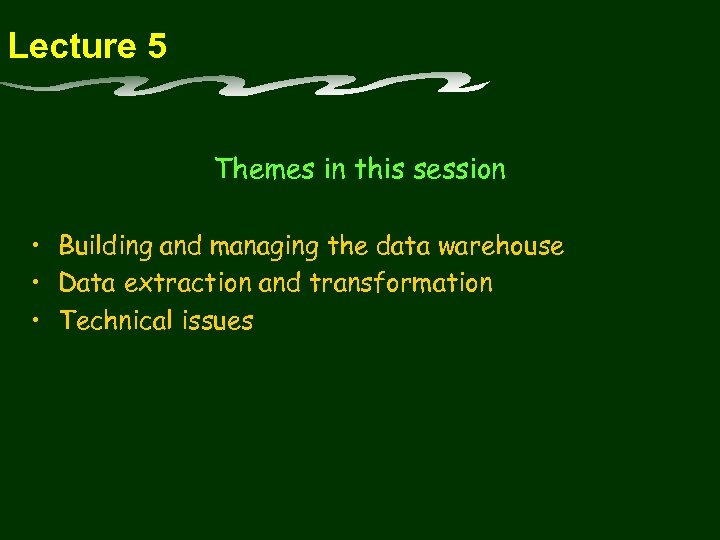 Lecture 5

Themes in this session

• Building and managing the data warehouse
• Data extraction and transformation
• Technical issues